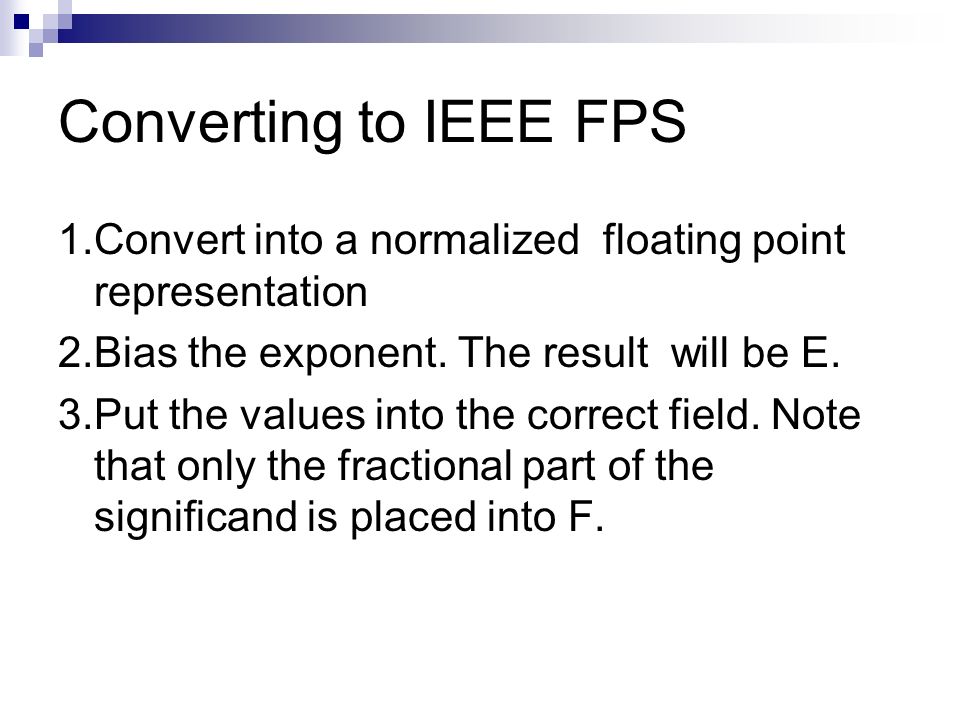 Converting to IEEE FPS

1.Convert into a normalized floating point representation

2.Bias the exponent. The result will be E.

3.Put the values into the correct field. Note that only the fractional part of the significand is placed into F.